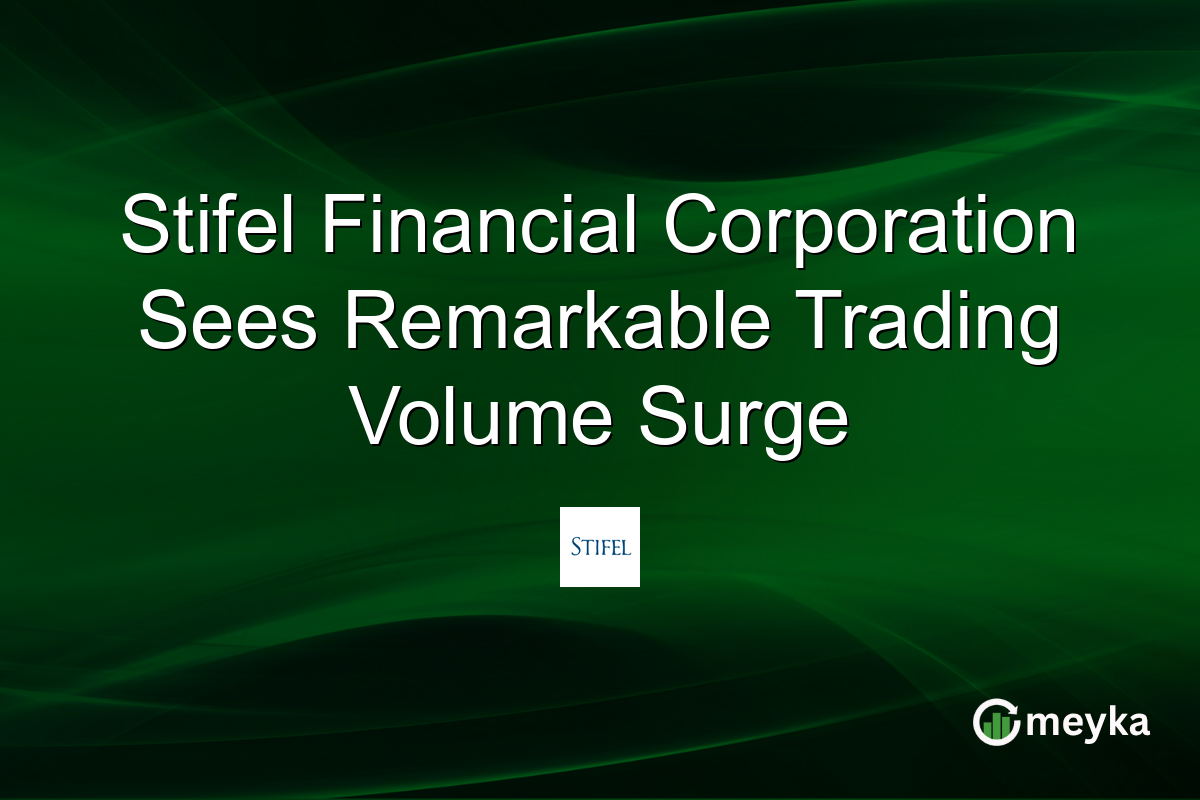 Stifel Financial Corporation Sees Remarkable Trading Volume Surge

STIFEL

meyka